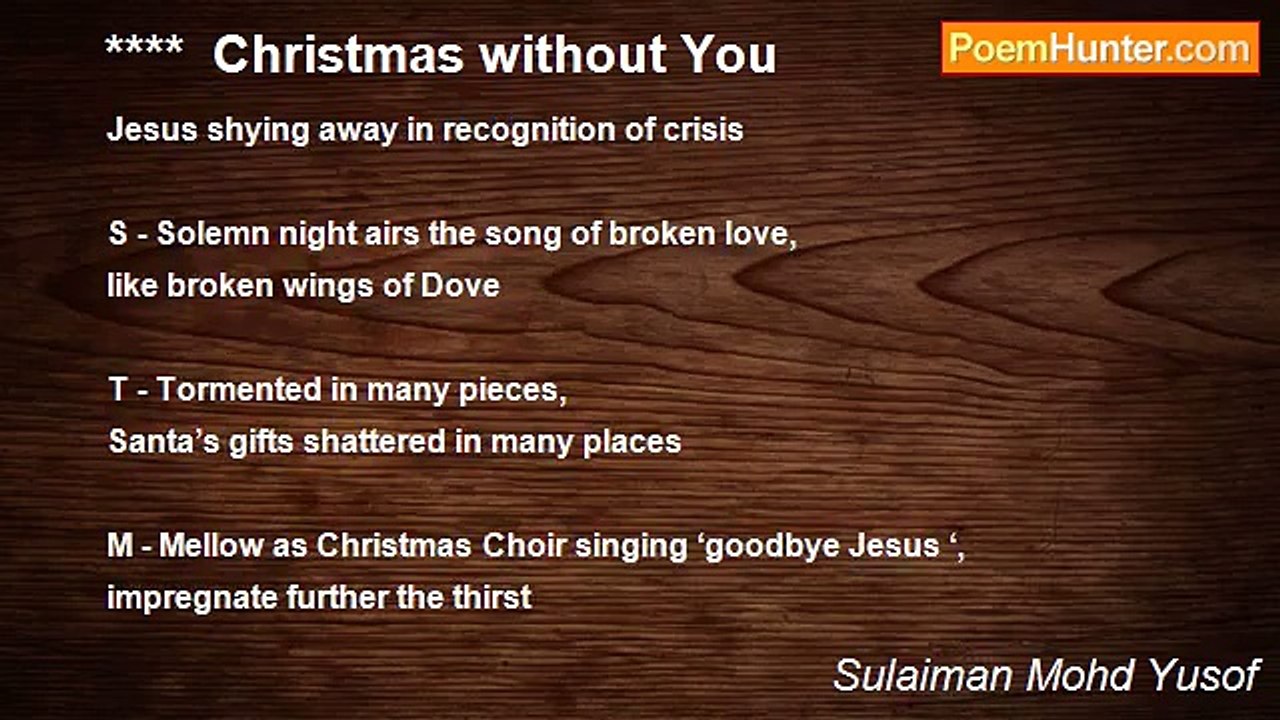 **** Christmas without You

PoemHunter.com

Jesus shying away in recognition of crisis

S - Solemn night airs the song of broken love,
like broken wings of Dove

T - Tormented in many pieces,
Santa’s gifts shattered in many places

M - Mellow as Christmas Choir singing ‘goodbye Jesus ‘,
impregnate further the thirst

Sulaiman Mohd Yusof